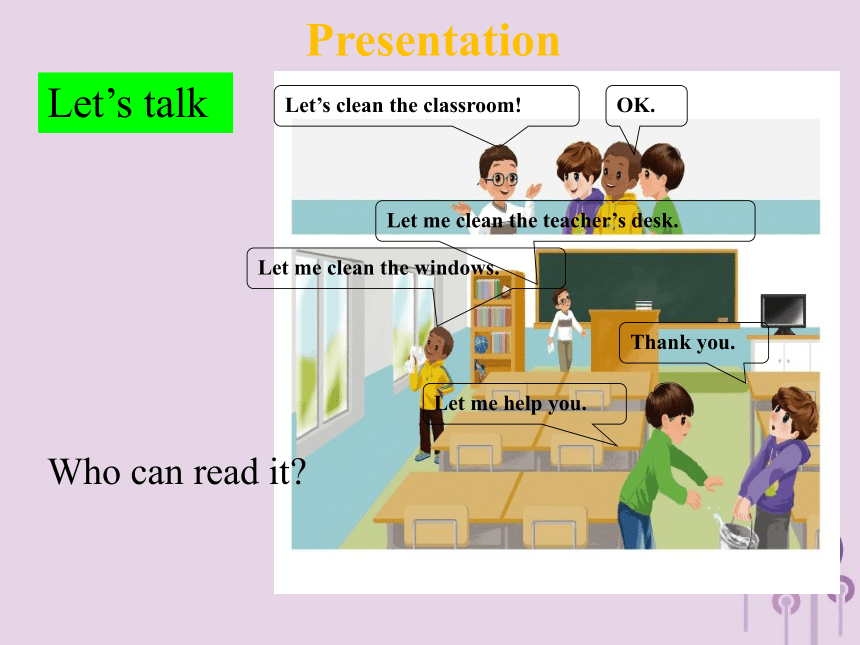 Presentation

Let’s talk

Let’s clean the classroom!

OK.

Let me clean the teacher’s desk.

Let me clean the windows.

Thank you.

Let me help you.

Who can read it?